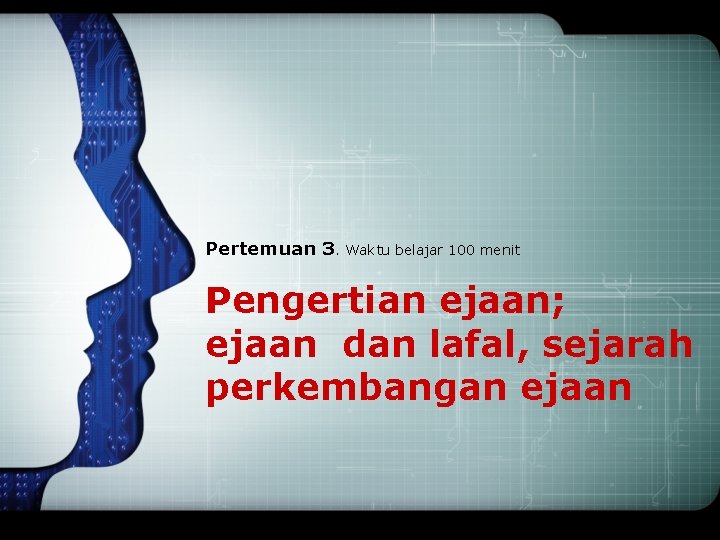 Pertemuan 3. Waktu belajar 100 menit

Pengertian ejaan; ejaan dan lafal, sejarah perkembangan ejaan